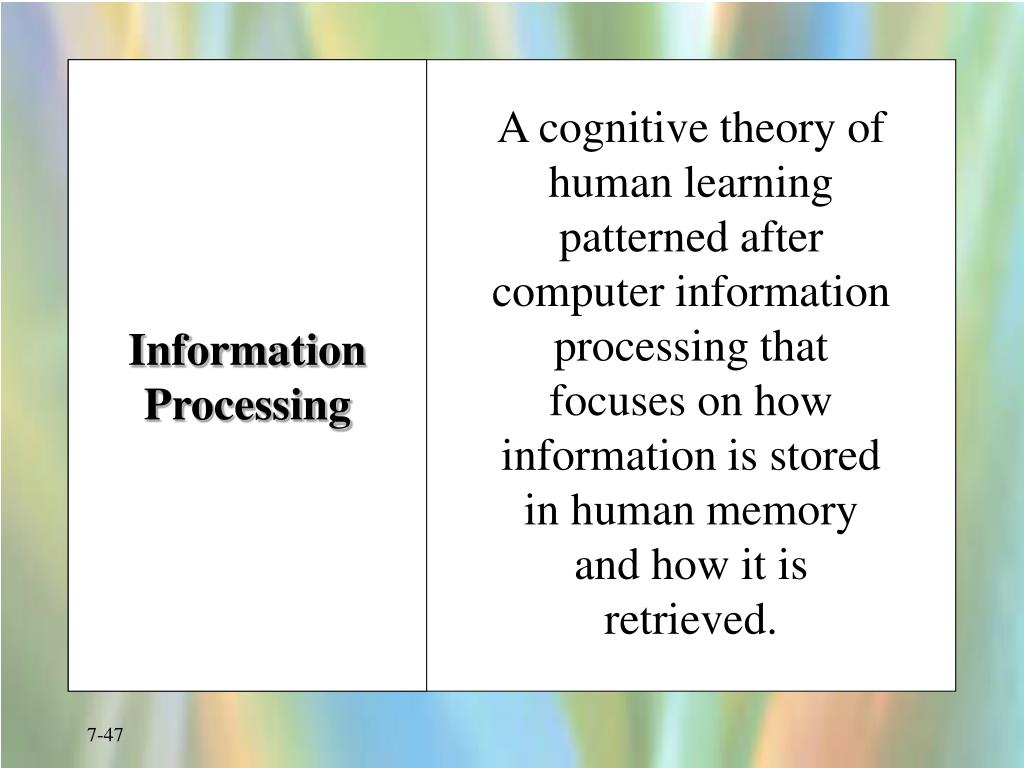 | Information Processing | A cognitive theory of human learning patterned after computer information processing that focuses on how information is stored in human memory and how it is retrieved. |
|---|---|

7-47